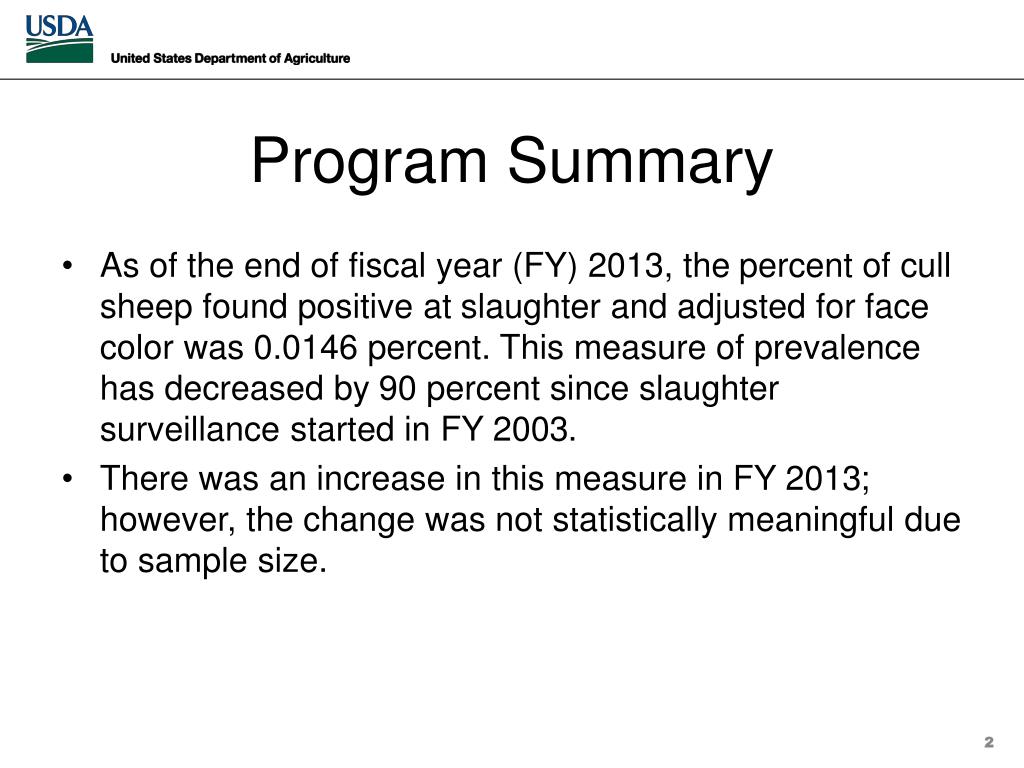 USDA
United States Department of Agriculture

Program Summary

• As of the end of fiscal year (FY) 2013, the percent of cull sheep found positive at slaughter and adjusted for face color was 0.0146 percent. This measure of prevalence has decreased by 90 percent since slaughter surveillance started in FY 2003.

• There was an increase in this measure in FY 2013; however, the change was not statistically meaningful due to sample size.

2